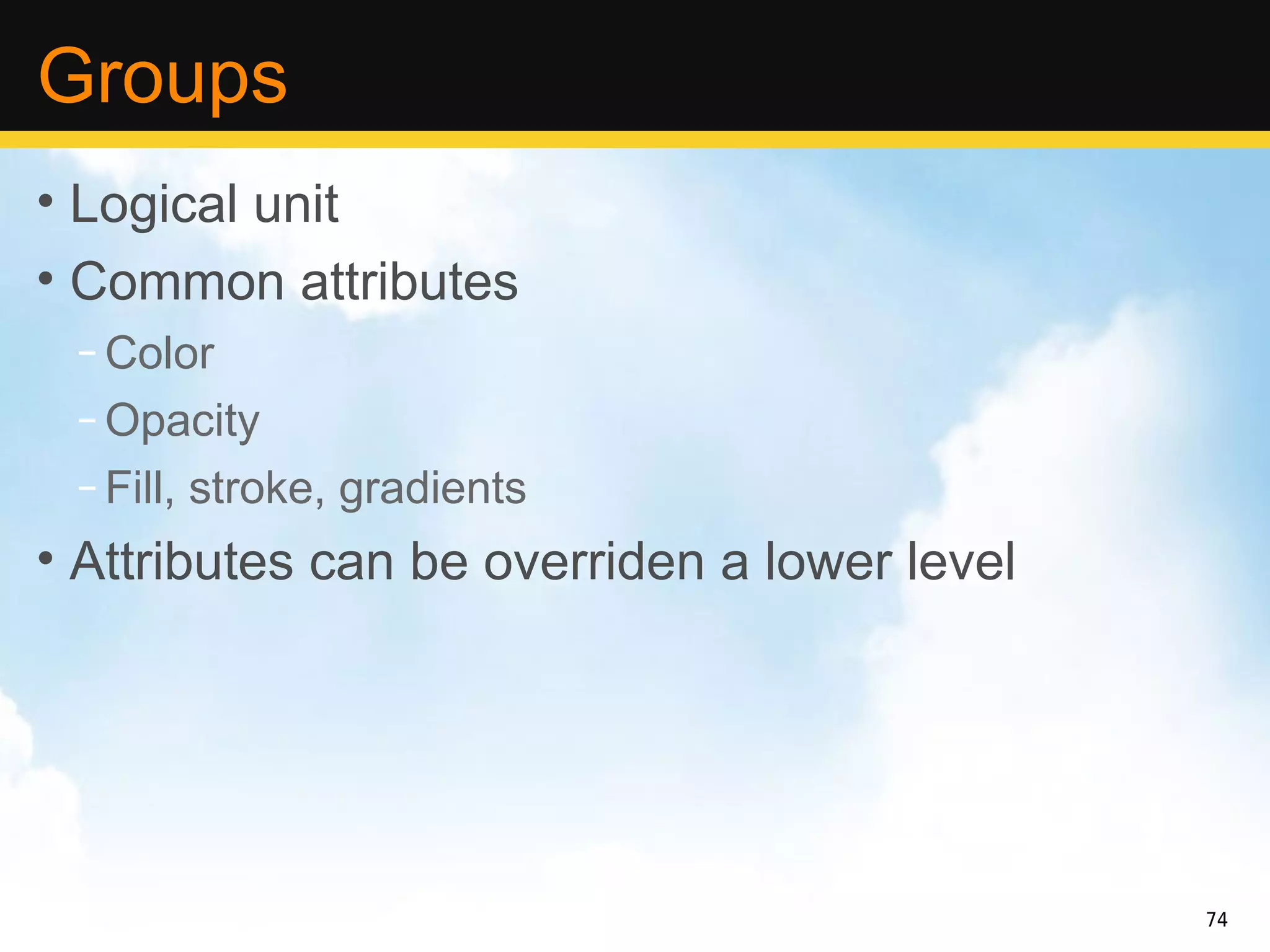 Groups

• Logical unit
• Common attributes
  – Color
  – Opacity
  – Fill, stroke, gradients
• Attributes can be overriden a lower level

74